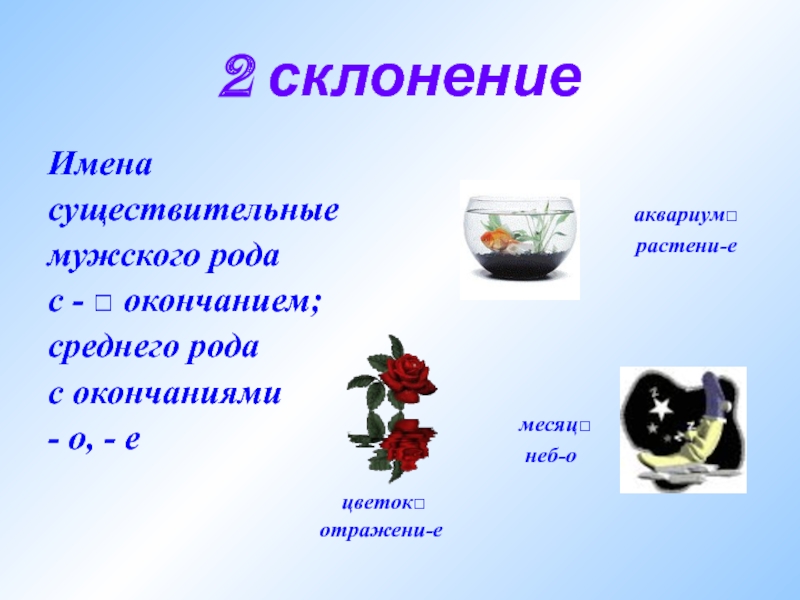 2 склонение

Имена существительные мужского рода с - □ окончанием; среднего рода с окончаниями - о, - е

аквариум□
растени-е

месяц□
неб-о

цветок□
отражени-е